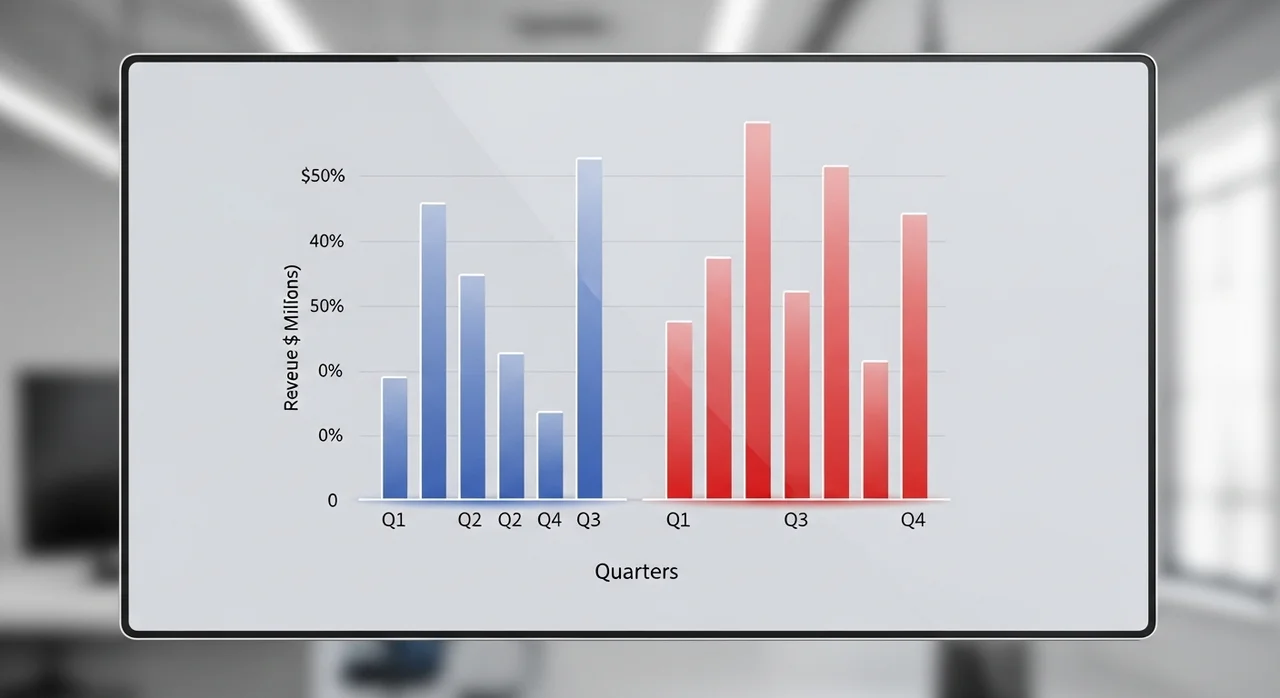 Reveue $ Millons)

$50%
40%
50%
0%
0%
0

Q1 Q2 Q2 Q4 Q3 Q1 Q3 Q4

Quarters